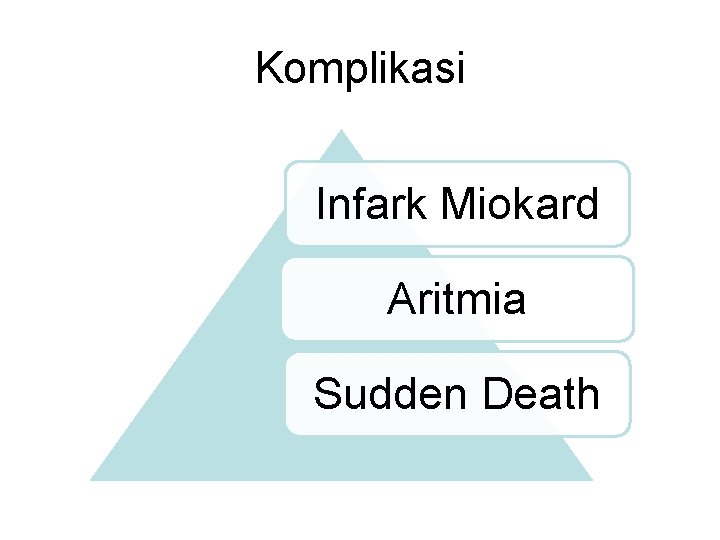 Komplikasi

Infark Miokard

Aritmia

Sudden Death